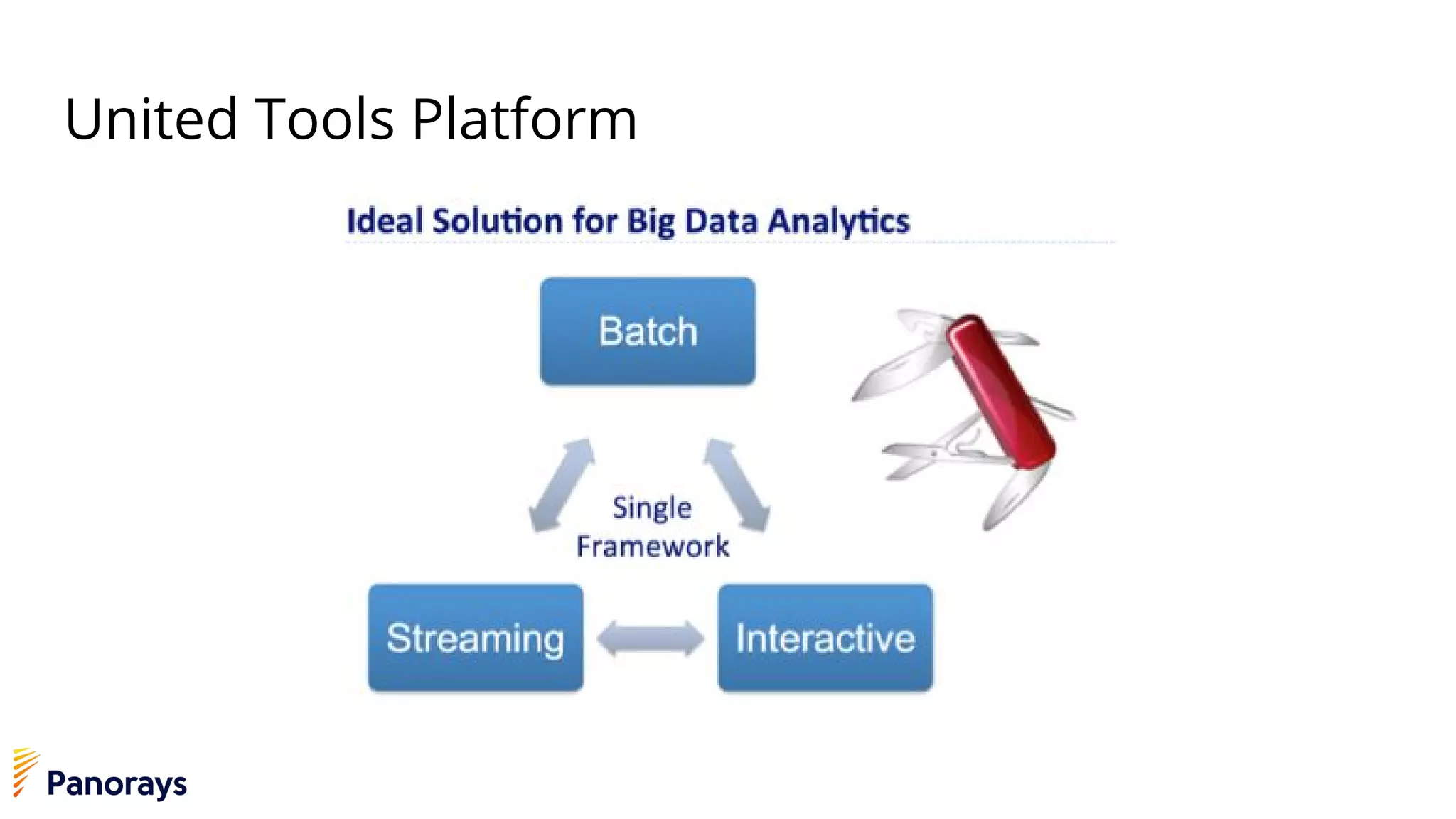 United Tools Platform

Ideal Solution for Big Data Analytics

Batch

Single Framework

Streaming

Interactive

Panorays